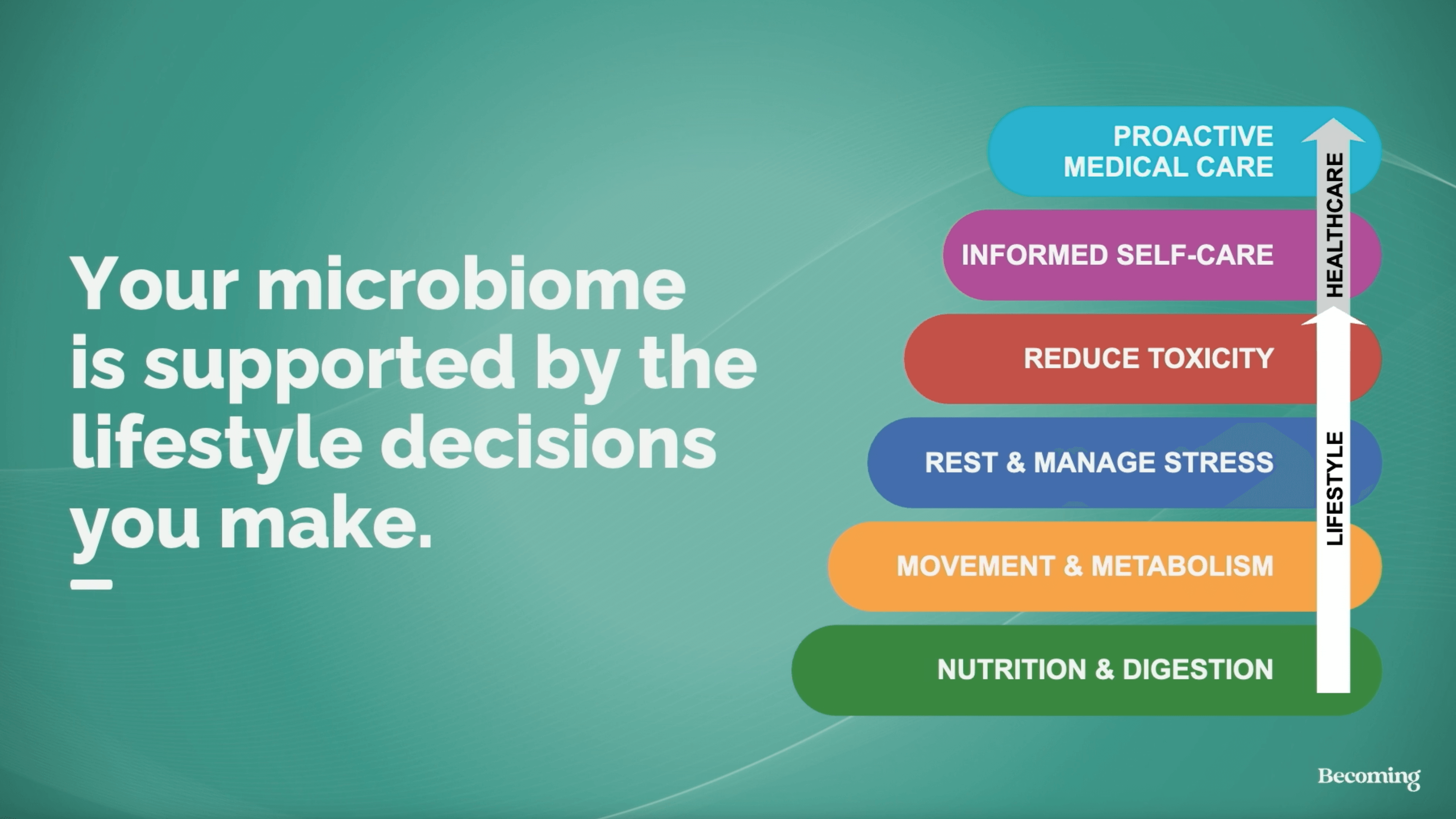 Your microbiome is supported by the lifestyle decisions you make.

PROACTIVE MEDICAL CARE

INFORMED SELF-CARE

REDUCE TOXICITY

REST & MANAGE STRESS

MOVEMENT & METABOLISM

NUTRITION & DIGESTION

HEALTHCARE

LIFESTYLE

Becoming